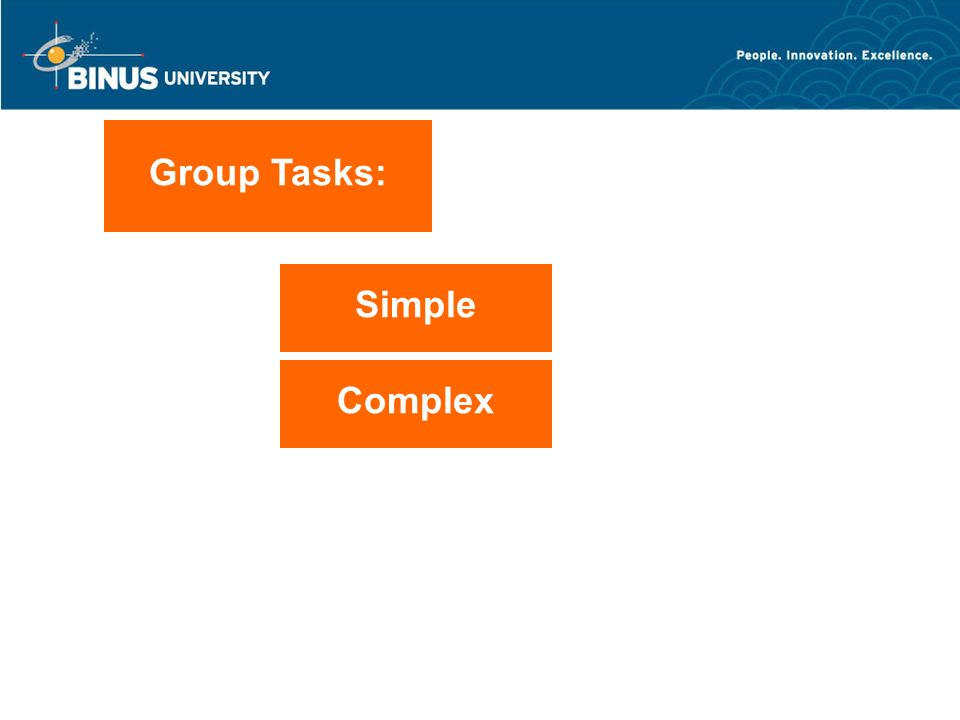 BINUS UNIVERSITY

People. Innovation. Excellence.

Group Tasks:

Simple

Complex